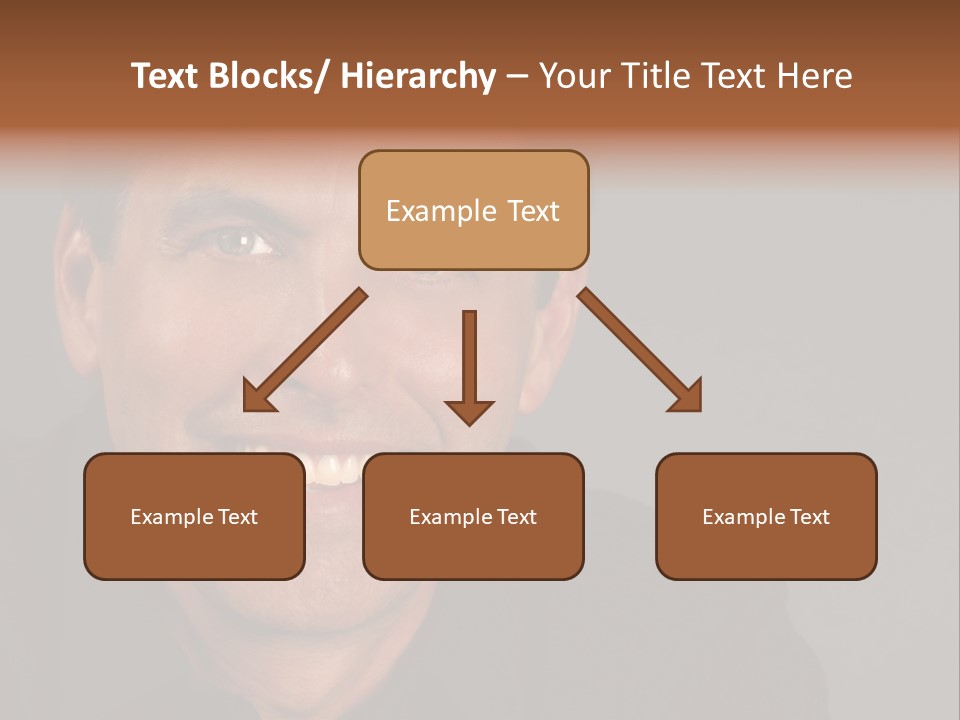 Text Blocks/ Hierarchy – Your Title Text Here

Example Text

Example Text

Example Text

Example Text